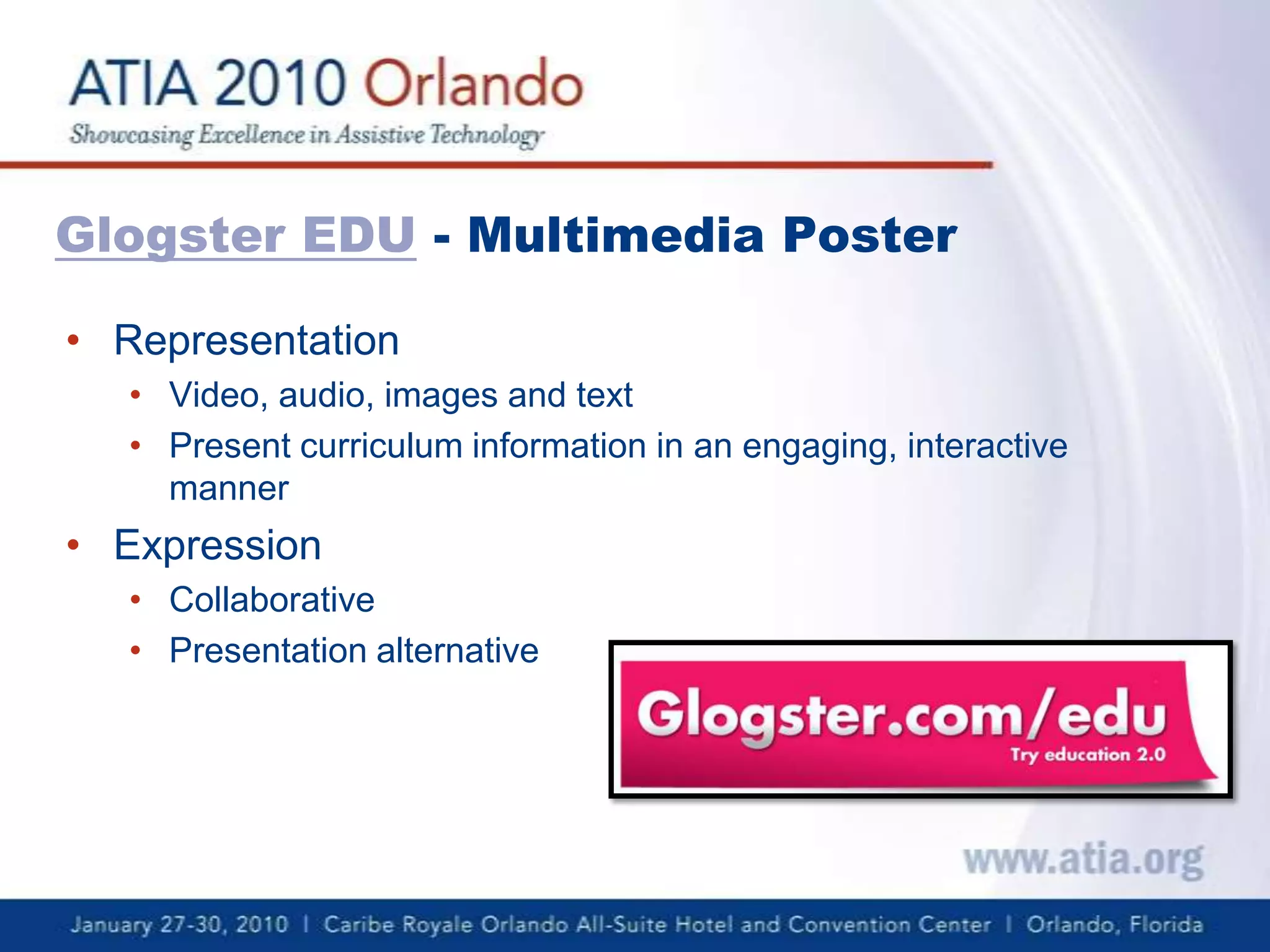 ATIA 2010 Orlando
Showcasing Excellence in Assistive Technology

Glogster EDU - Multimedia Poster

• Representation
  • Video, audio, images and text
  • Present curriculum information in an engaging, interactive manner
• Expression
  • Collaborative
  • Presentation alternative

Glogster.com/edu
Try education 2.0

www.atia.org

January 27-30, 2010 | Caribe Royale Orlando All-Suite Hotel and Convention Center | Orlando, Florida